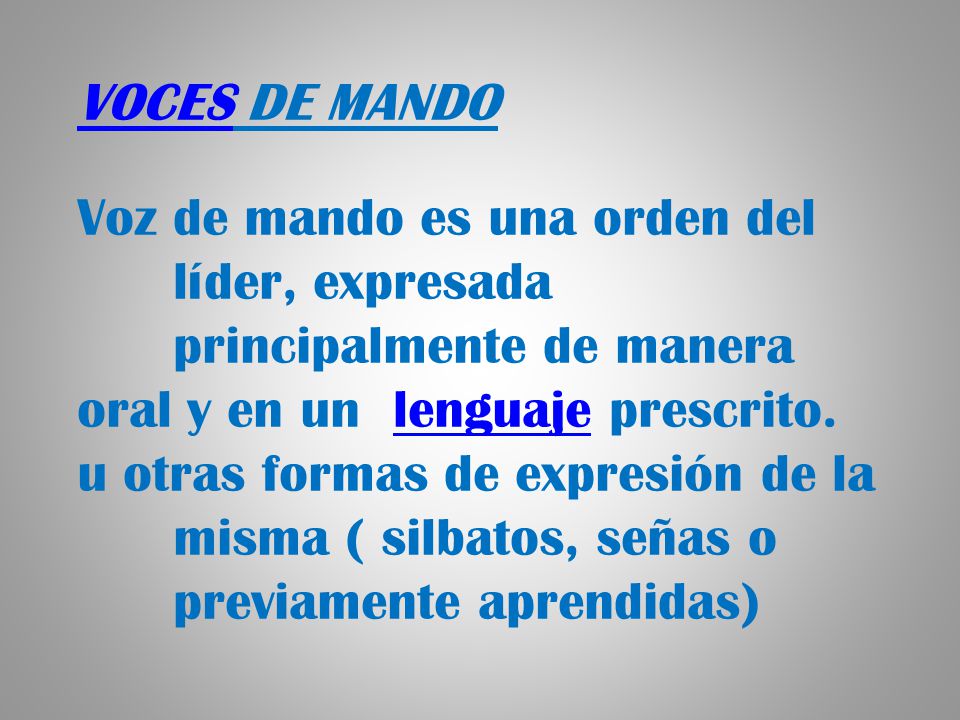 VOCES DE MANDO

Voz de mando es una orden del líder, expresada principalmente de manera oral y en un lenguaje prescrito. u otras formas de expresión de la misma ( silbatos, señas o previamente aprendidas)